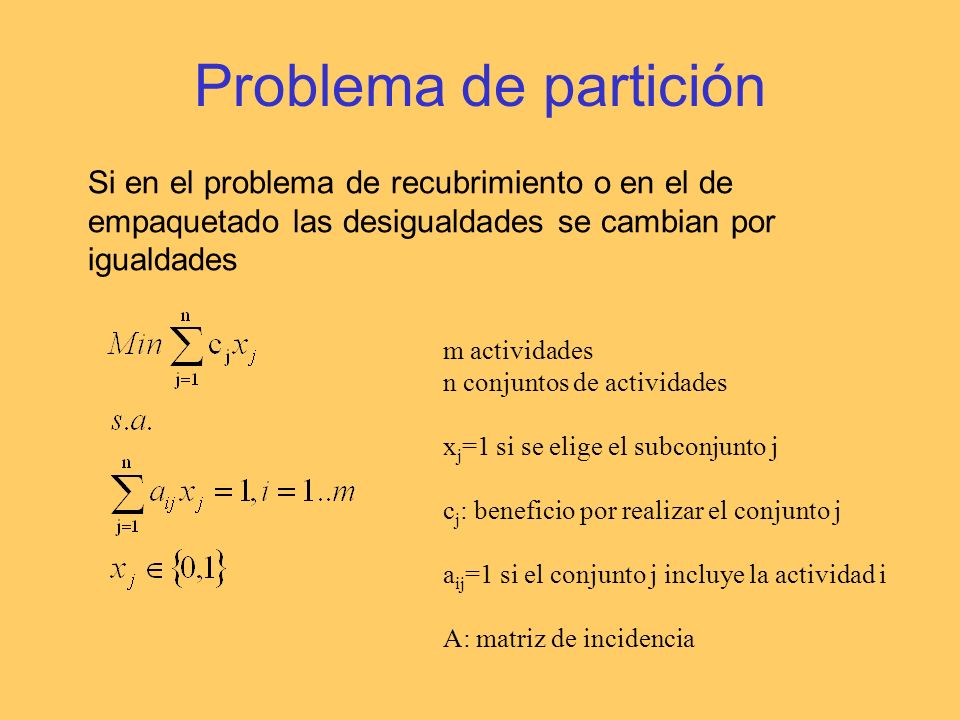 Problema de partición

Si en el problema de recubrimiento o en el de empaquetado las desigualdades se cambian por igualdades

$Min \sum_{j=1}^{n} c_j x_j$

$s.a.$

$\sum_{j=1}^{n} a_{ij} x_j = 1, i = 1..m$

$x_j \in \{0,1\}$

m actividades
n conjuntos de actividades

$x_j$=1 si se elige el subconjunto j

$c_j$: beneficio por realizar el conjunto j

$a_{ij}$=1 si el conjunto j incluye la actividad i

A: matriz de incidencia